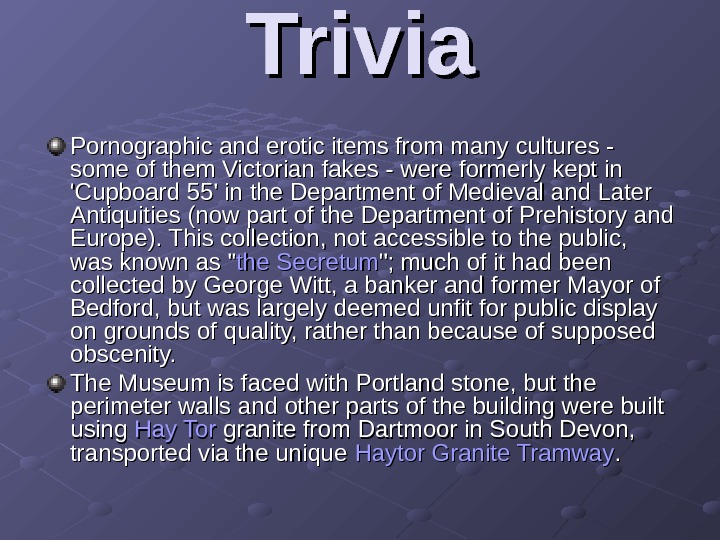 Trivia

Pornographic and erotic items from many cultures - some of them Victorian fakes - were formerly kept in 'Cupboard 55' in the Department of Medieval and Later Antiquities (now part of the Department of Prehistory and Europe). This collection, not accessible to the public, was known as "the Secretum"; much of it had been collected by George Witt, a banker and former Mayor of Bedford, but was largely deemed unfit for public display on grounds of quality, rather than because of supposed obscenity.

The Museum is faced with Portland stone, but the perimeter walls and other parts of the building were built using Hay Tor granite from Dartmoor in South Devon, transported via the unique Haytor Granite Tramway.